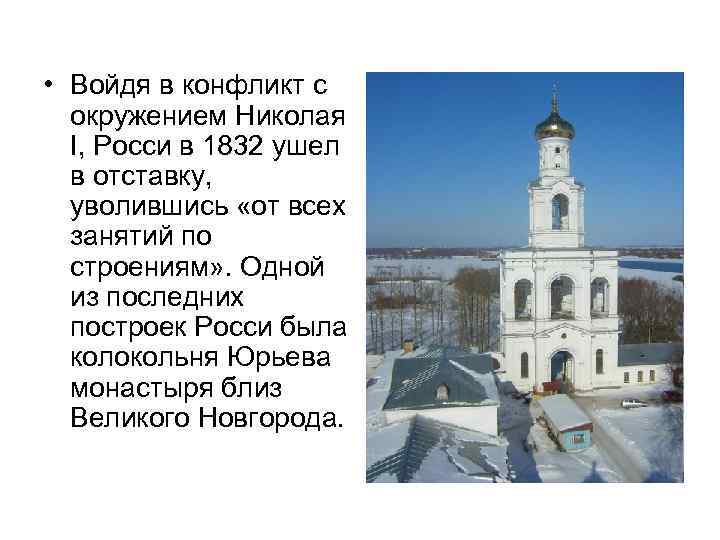 • Войдя в конфликт с окружением Николая I, Росси в 1832 ушел в отставку, уволившись «от всех занятий по строениям». Одной из последних построек Росси была колокольня Юрьева монастыря близ Великого Новгорода.